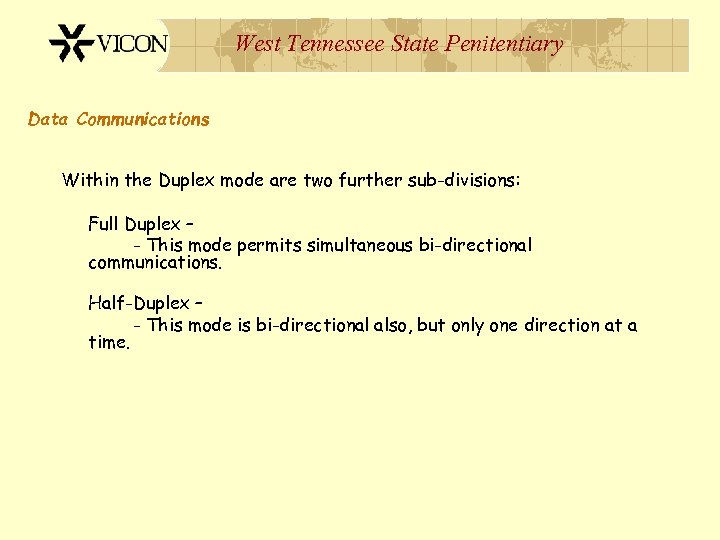 VICON

West Tennessee State Penitentiary

Data Communications

Within the Duplex mode are two further sub-divisions:

Full Duplex –
- This mode permits simultaneous bi-directional communications.

Half-Duplex –
- This mode is bi-directional also, but only one direction at a time.